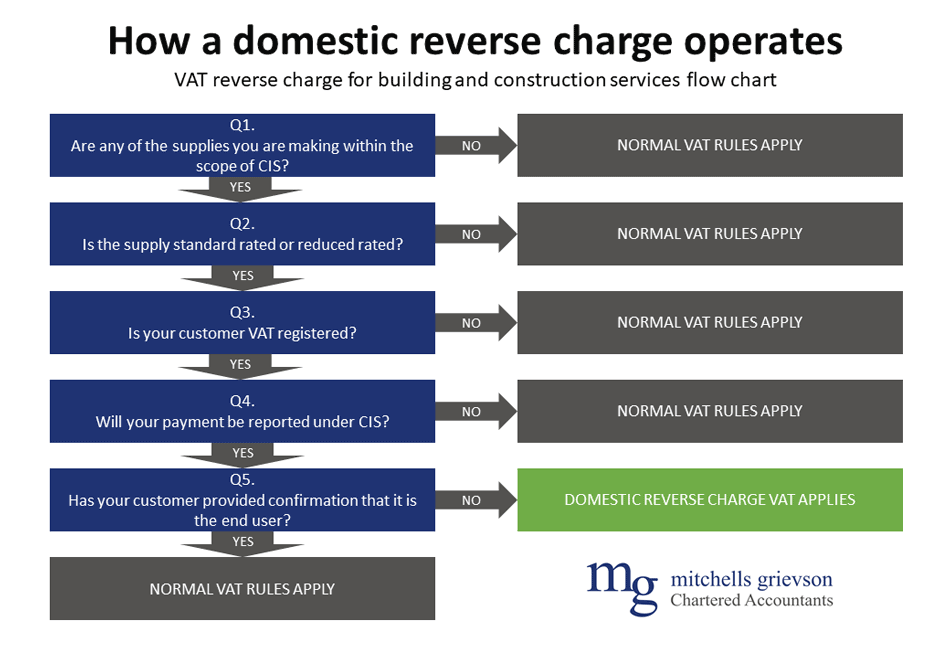 How a domestic reverse charge operates

VAT reverse charge for building and construction services flow chart

Q1.
Are any of the supplies you are making within the scope of CIS?

NO

NORMAL VAT RULES APPLY

YES

Q2.
Is the supply standard rated or reduced rated?

NO

NORMAL VAT RULES APPLY

YES

Q3.
Is your customer VAT registered?

NO

NORMAL VAT RULES APPLY

YES

Q4.
Will your payment be reported under CIS?

NO

NORMAL VAT RULES APPLY

YES

Q5.
Has your customer provided confirmation that it is the end user?

NO

DOMESTIC REVERSE CHARGE VAT APPLIES

YES

NORMAL VAT RULES APPLY

mg mitchells grievson
Chartered Accountants